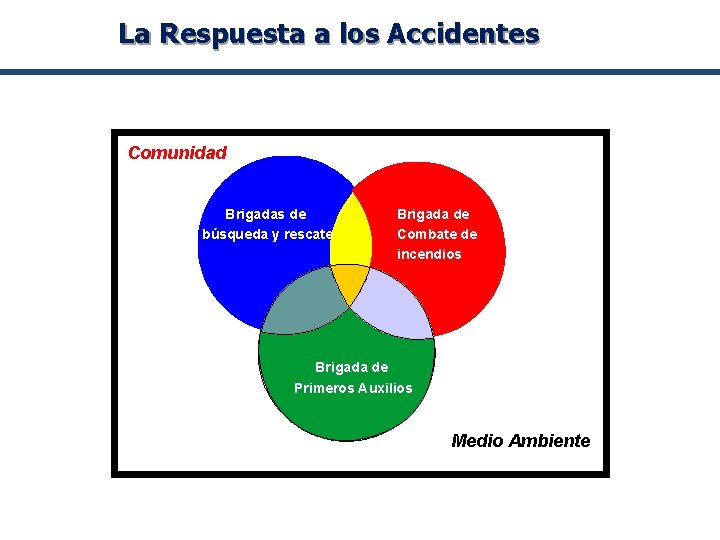 La Respuesta a los Accidentes

Comunidad

Brigadas de búsqueda y rescate

Brigada de Combate de incendios

Brigada de Primeros Auxilios

Medio Ambiente